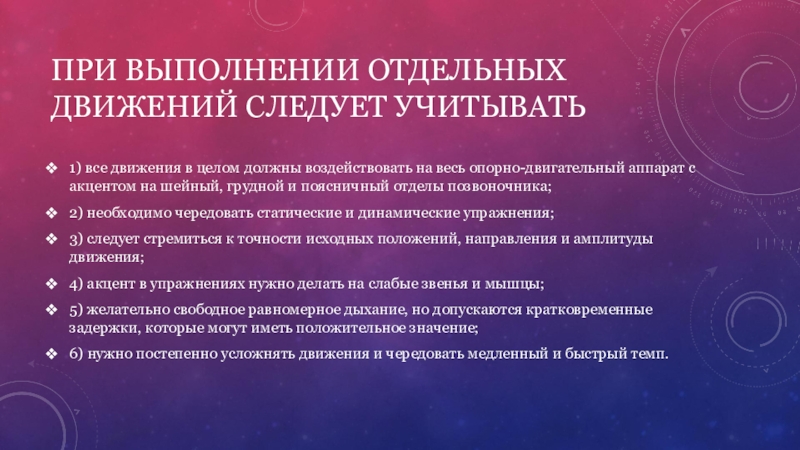 ПРИ ВЫПОЛНЕНИИ ОТДЕЛЬНЫХ ДВИЖЕНИЙ СЛЕДУЕТ УЧИТЫВАТЬ

❖ 1) все движения в целом должны воздействовать на весь опорно-двигательный аппарат с акцентом на шейный, грудной и поясничный отделы позвоночника;

❖ 2) необходимо чередовать статические и динамические упражнения;

❖ 3) следует стремиться к точности исходных положений, направления и амплитуды движения;

❖ 4) акцент в упражнениях нужно делать на слабые звенья и мышцы;

❖ 5) желательно свободное равномерное дыхание, но допускаются кратковременные задержки, которые могут иметь положительное значение;

❖ 6) нужно постепенно усложнять движения и чередовать медленный и быстрый темп.